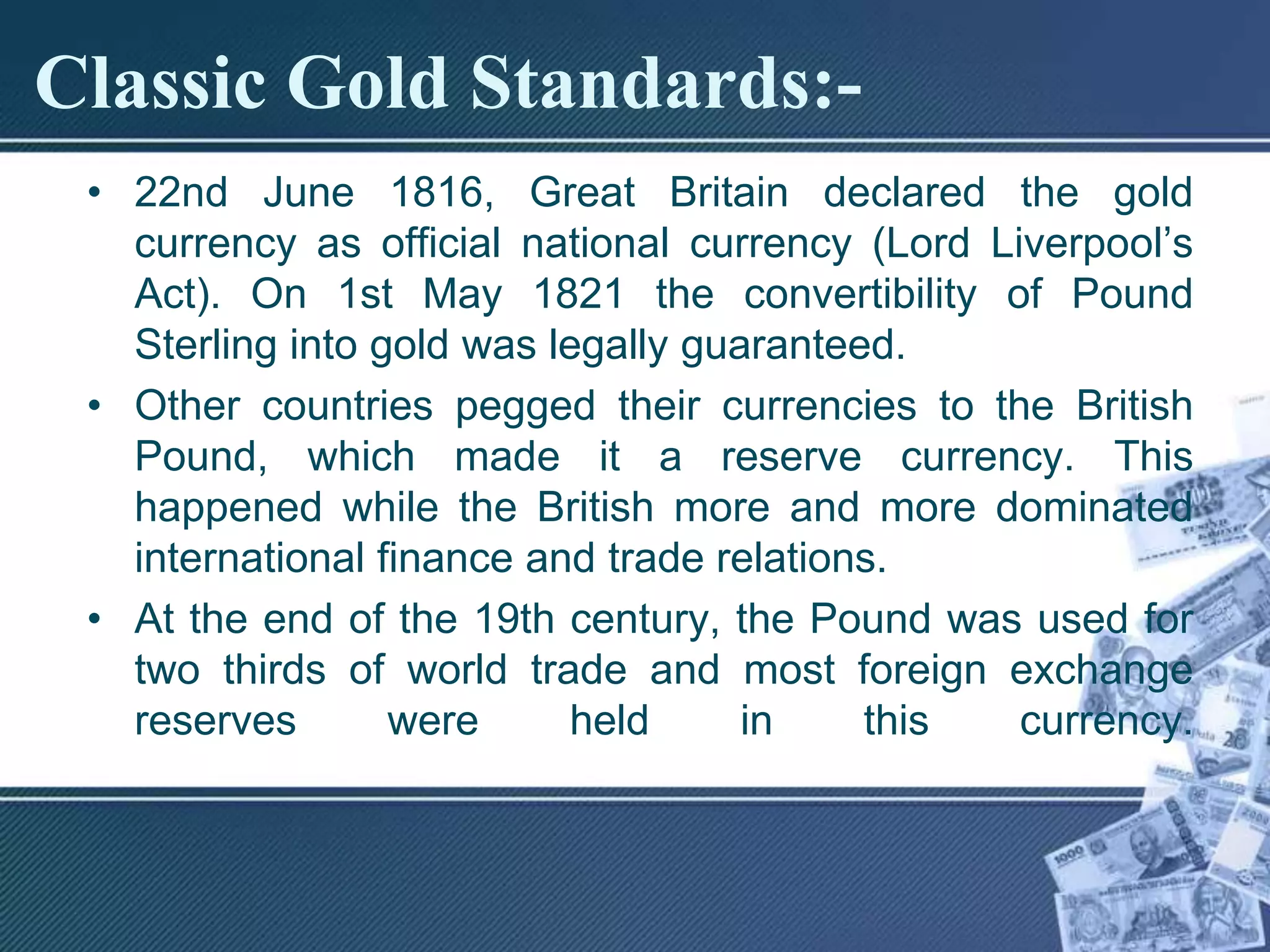 Classic Gold Standards:-

• 22nd June 1816, Great Britain declared the gold currency as official national currency (Lord Liverpool's Act). On 1st May 1821 the convertibility of Pound Sterling into gold was legally guaranteed.

• Other countries pegged their currencies to the British Pound, which made it a reserve currency. This happened while the British more and more dominated international finance and trade relations.

• At the end of the 19th century, the Pound was used for two thirds of world trade and most foreign exchange reserves were held in this currency.